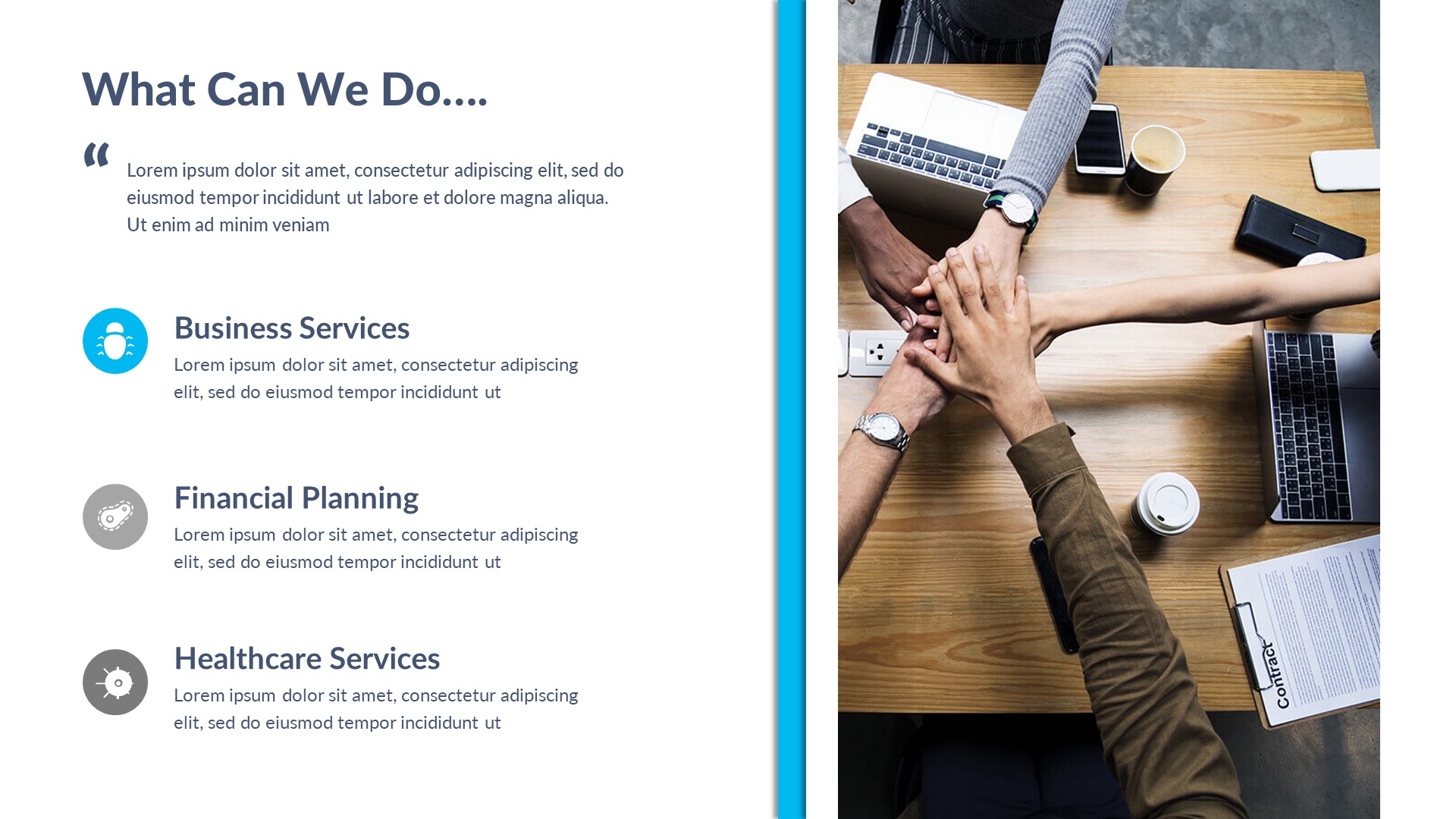 What Can We Do….

“ Lorem ipsum dolor sit amet, consectetur adipiscing elit, sed do eiusmod tempor incididunt ut labore et dolore magna aliqua. Ut enim ad minim veniam

Business Services

Lorem ipsum dolor sit amet, consectetur adipiscing elit, sed do eiusmod tempor incididunt ut

Financial Planning

Lorem ipsum dolor sit amet, consectetur adipiscing elit, sed do eiusmod tempor incididunt ut

Healthcare Services

Lorem ipsum dolor sit amet, consectetur adipiscing elit, sed do eiusmod tempor incididunt ut

Contract